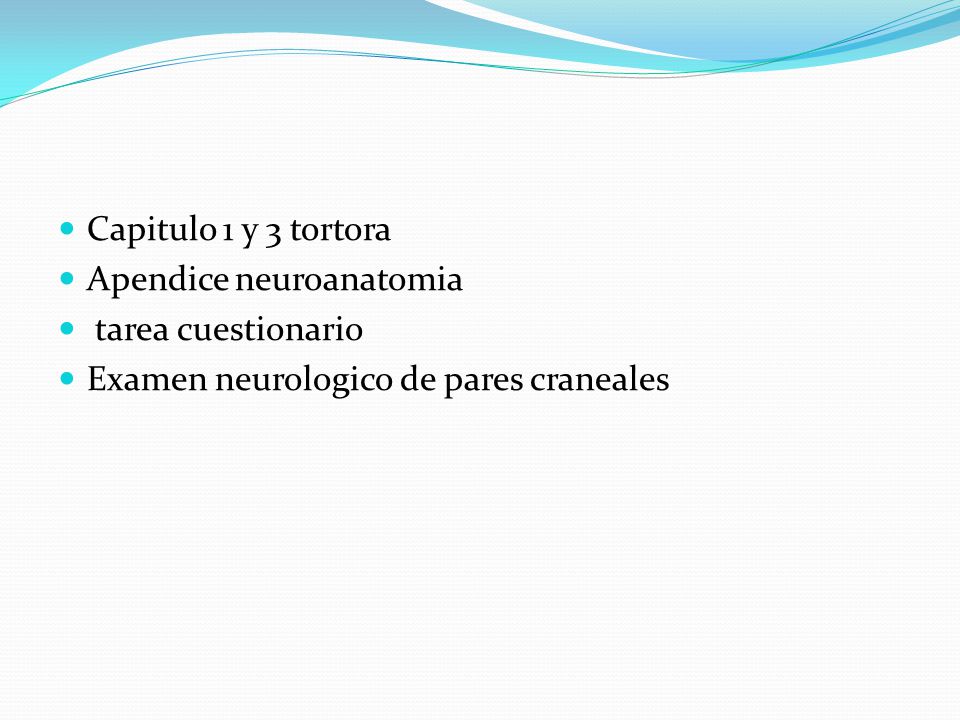 - Capitulo 1 y 3 tortora
- Apendice neuroanatomia
- tarea cuestionario
- Examen neurologico de pares craneales